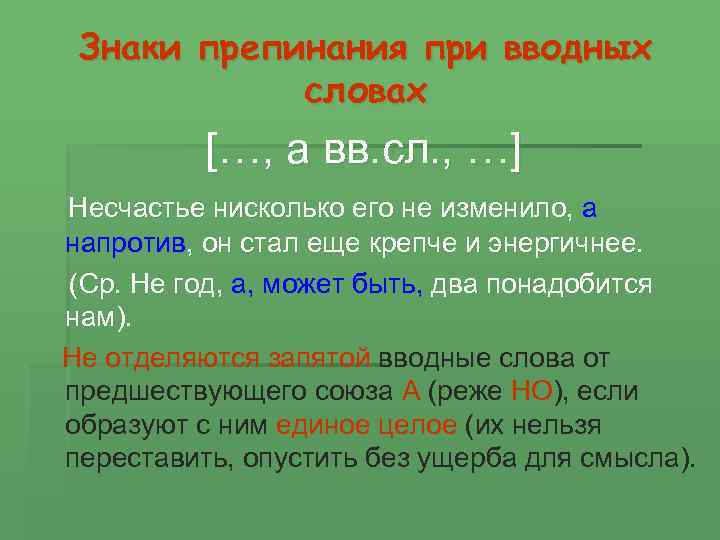 Знаки препинания при вводных словах

[…, а вв.сл., …]

Несчастье нисколько его не изменило, а напротив, он стал еще крепче и энергичнее.

(Ср. Не год, а, может быть, два понадобится нам).

Не отделяются запятой вводные слова от предшествующего союза А (реже НО), если образуют с ним единое целое (их нельзя переставить, опустить без ущерба для смысла).